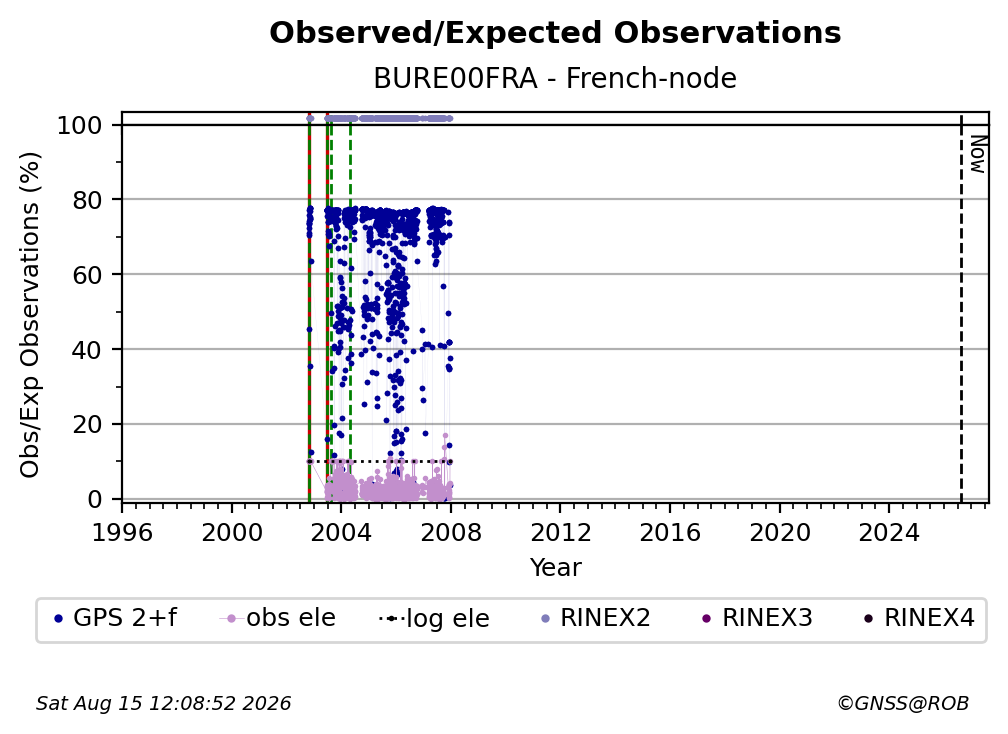 Observed/Expected Observations
BURE00FRA - French-node

Obs/Exp Observations (%)

100
80
60
40
20
0

Now

1996 2000 2004 2008 2012 2016 2020 2024
Year

GPS 2+f
obs ele
log ele
RINEX2
RINEX3
RINEX4

Sat Aug 15 12:08:52 2026
©GNSS@ROB